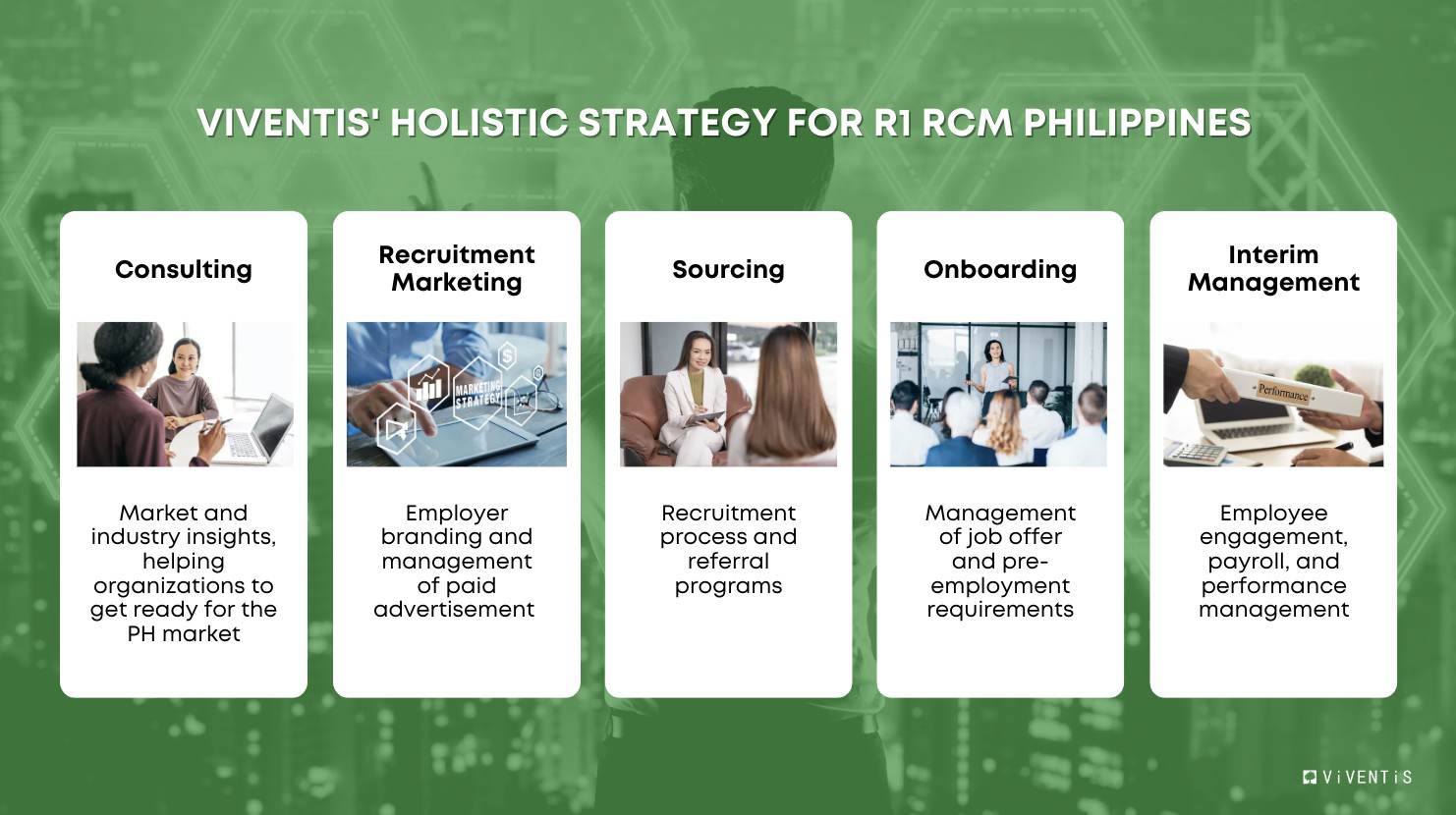 VIVENTIS' HOLISTIC STRATEGY FOR R1 RCM PHILIPPINES

Consulting

Market and industry insights, helping organizations to get ready for the PH market

Recruitment Marketing

MARKETING STRATEGY

Employer branding and management of paid advertisement

Sourcing

Recruitment process and referral programs

Onboarding

Management of job offer and pre-employment requirements

Interim Management

Performance

Employee engagement, payroll, and performance management

ViVENTiS